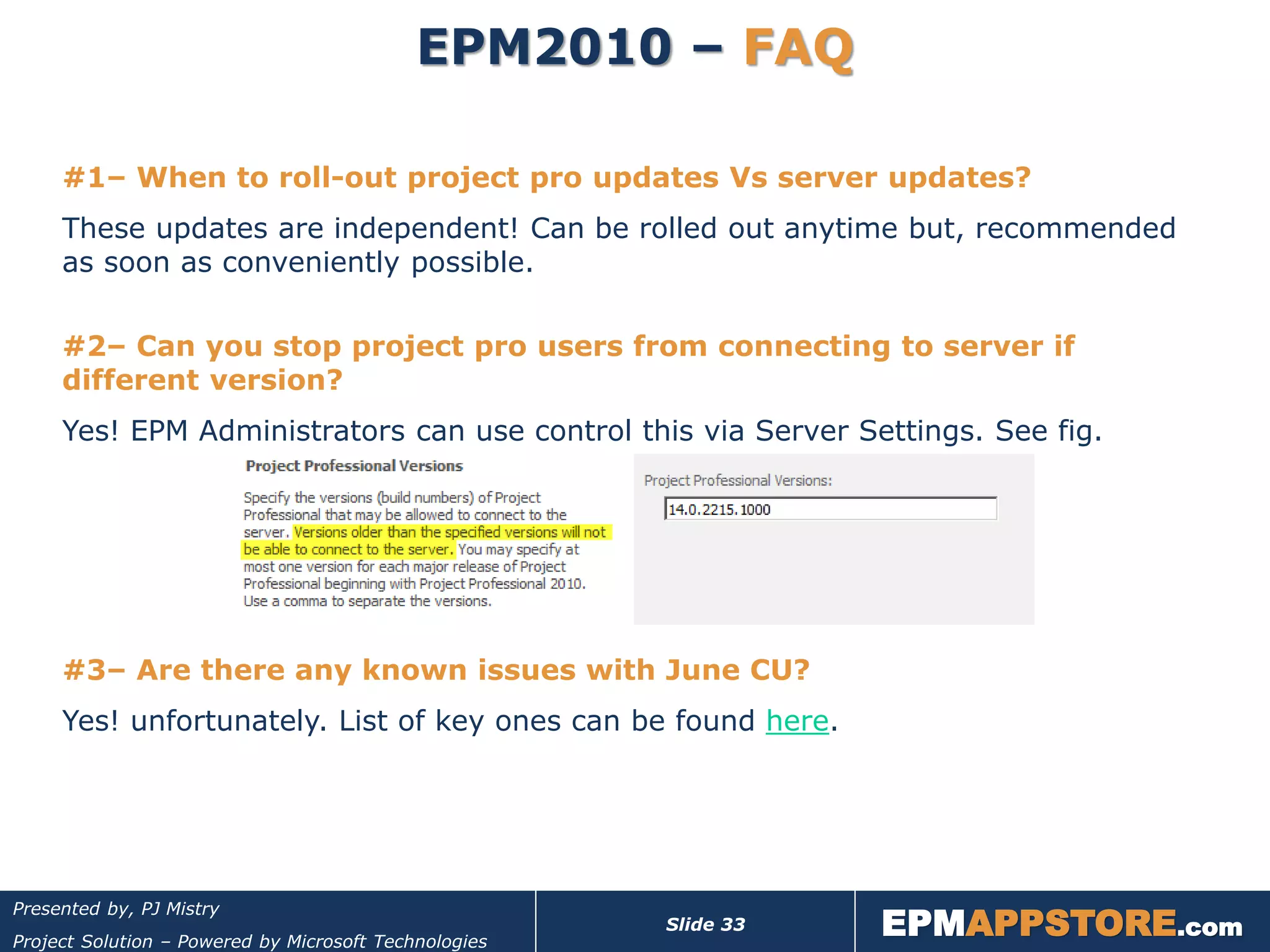 EPM2010 – FAQ

#1– When to roll-out project pro updates Vs server updates?

These updates are independent! Can be rolled out anytime but, recommended as soon as conveniently possible.

#2– Can you stop project pro users from connecting to server if different version?

Yes! EPM Administrators can use control this via Server Settings. See fig.

Project Professional Versions

Specify the versions (build numbers) of Project Professional that may be allowed to connect to the server. Versions older than the specified versions will not be able to connect to the server. You may specify at most one version for each major release of Project Professional beginning with Project Professional 2010. Use a comma to separate the versions.

Project Professional Versions:

14.0.2215.1000

#3– Are there any known issues with June CU?

Yes! unfortunately. List of key ones can be found here.

Presented by, PJ Mistry
Project Solution – Powered by Microsoft Technologies

Slide 33

EPMAPPSTORE.com